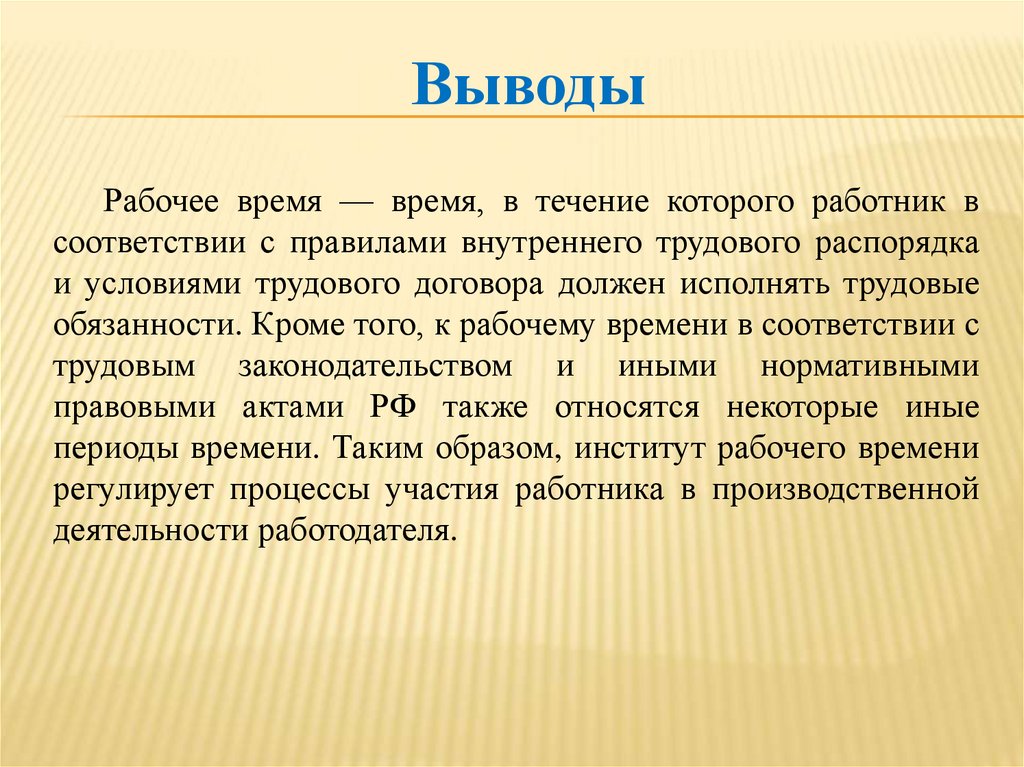 Выводы

Рабочее время — время, в течение которого работник в соответствии с правилами внутреннего трудового распорядка и условиями трудового договора должен исполнять трудовые обязанности. Кроме того, к рабочему времени в соответствии с трудовым законодательством и иными нормативными правовыми актами РФ также относятся некоторые иные периоды времени. Таким образом, институт рабочего времени регулирует процессы участия работника в производственной деятельности работодателя.